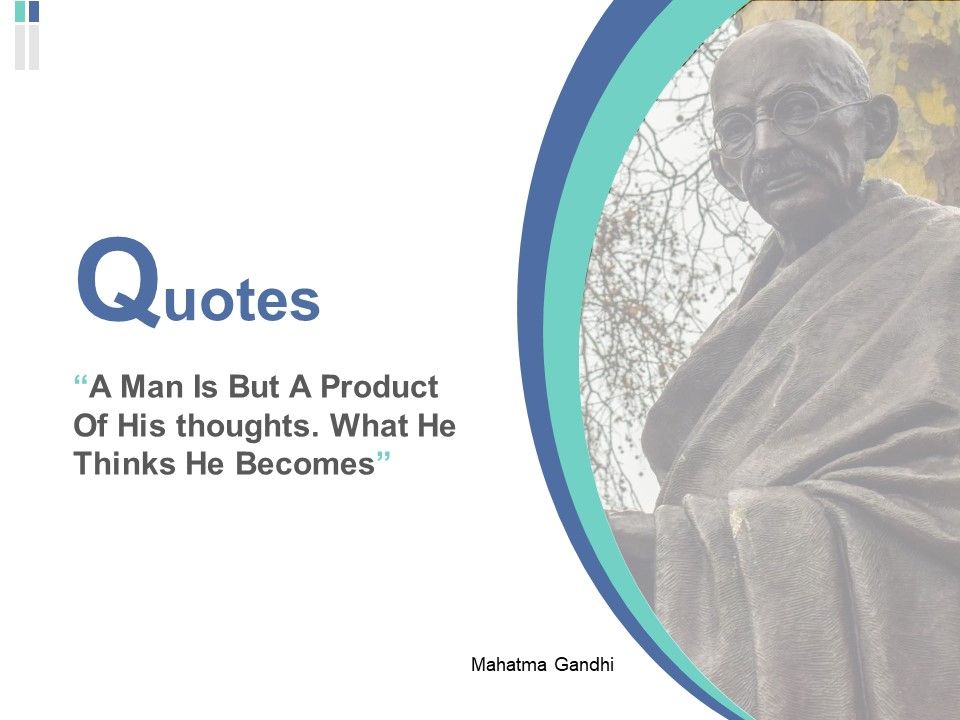 Quotes

“A Man Is But A Product Of His thoughts. What He Thinks He Becomes”

Mahatma Gandhi